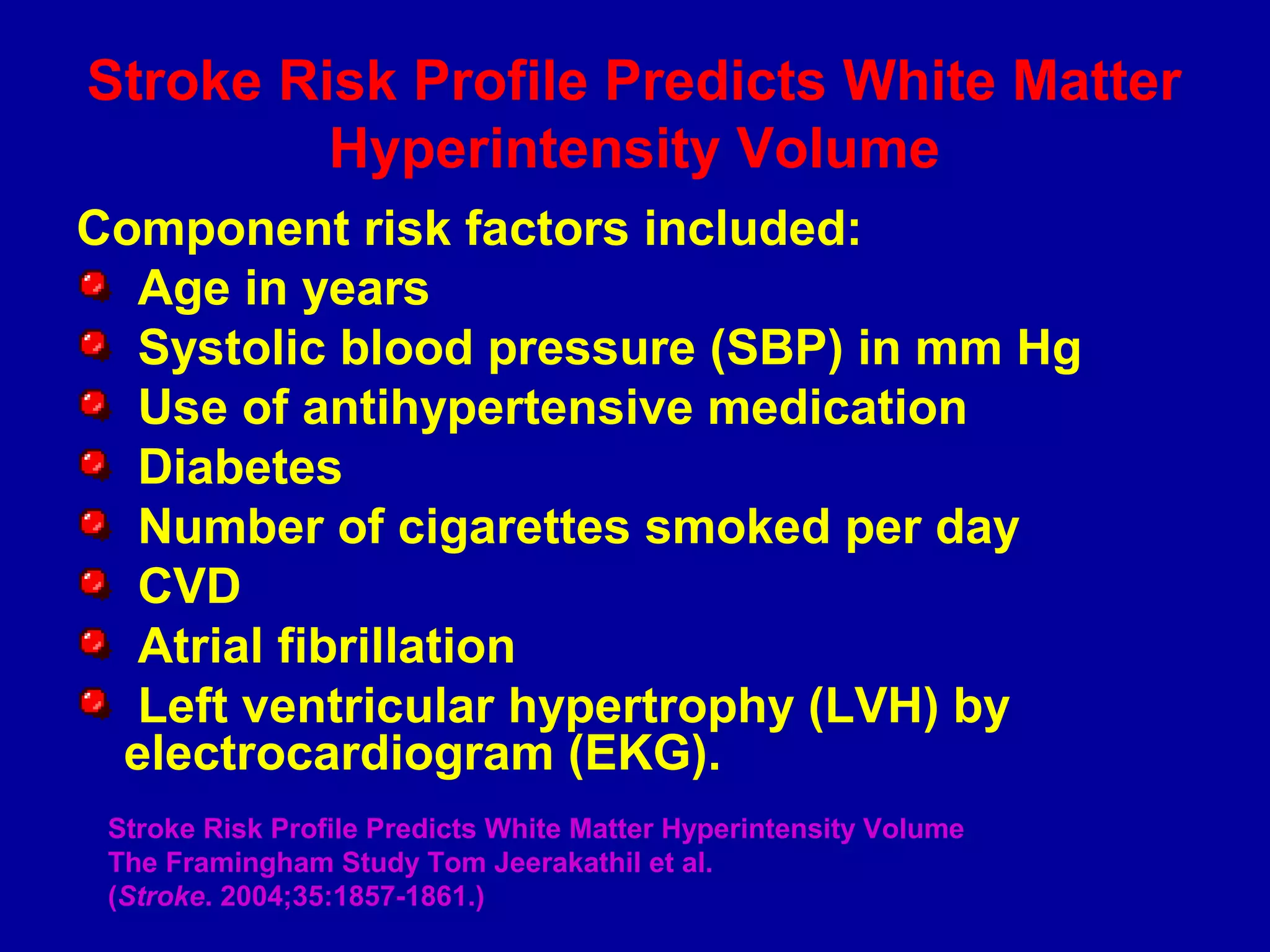 Stroke Risk Profile Predicts White Matter Hyperintensity Volume

Component risk factors included:

- Age in years
- Systolic blood pressure (SBP) in mm Hg
- Use of antihypertensive medication
- Diabetes
- Number of cigarettes smoked per day
- CVD
- Atrial fibrillation
- Left ventricular hypertrophy (LVH) by electrocardiogram (EKG).

Stroke Risk Profile Predicts White Matter Hyperintensity Volume
The Framingham Study Tom Jeerakathil et al.
(Stroke. 2004;35:1857-1861.)